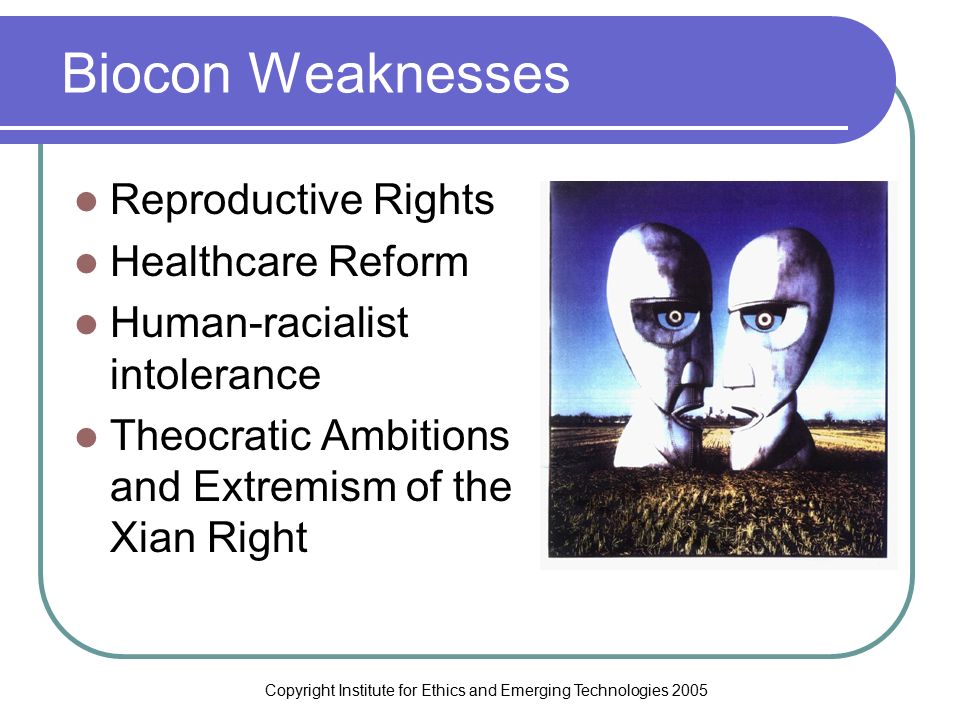 Biocon Weaknesses

- Reproductive Rights
- Healthcare Reform
- Human-racialist intolerance
- Theocratic Ambitions and Extremism of the Xian Right

Copyright Institute for Ethics and Emerging Technologies 2005